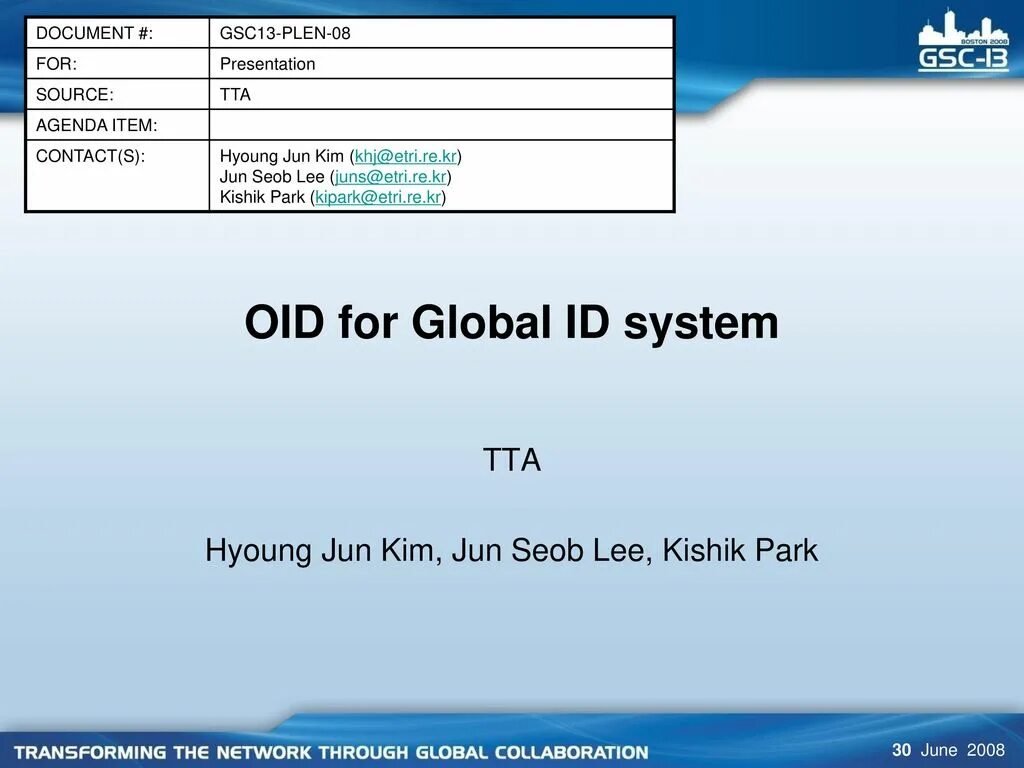 | DOCUMENT #: | GSC13-PLEN-08 |
|---|---|
| FOR: | Presentation |
| SOURCE: | TTA |
| AGENDA ITEM: | |
| CONTACT(S): | Hyoung Jun Kim (khj@etri.re.kr) Jun Seob Lee (juns@etri.re.kr) Kishik Park (kipark@etri.re.kr) |

BOSTON 2008
GSC-13

OID for Global ID system

TTA

Hyoung Jun Kim, Jun Seob Lee, Kishik Park

TRANSFORMING THE NETWORK THROUGH GLOBAL COLLABORATION

30 June 2008